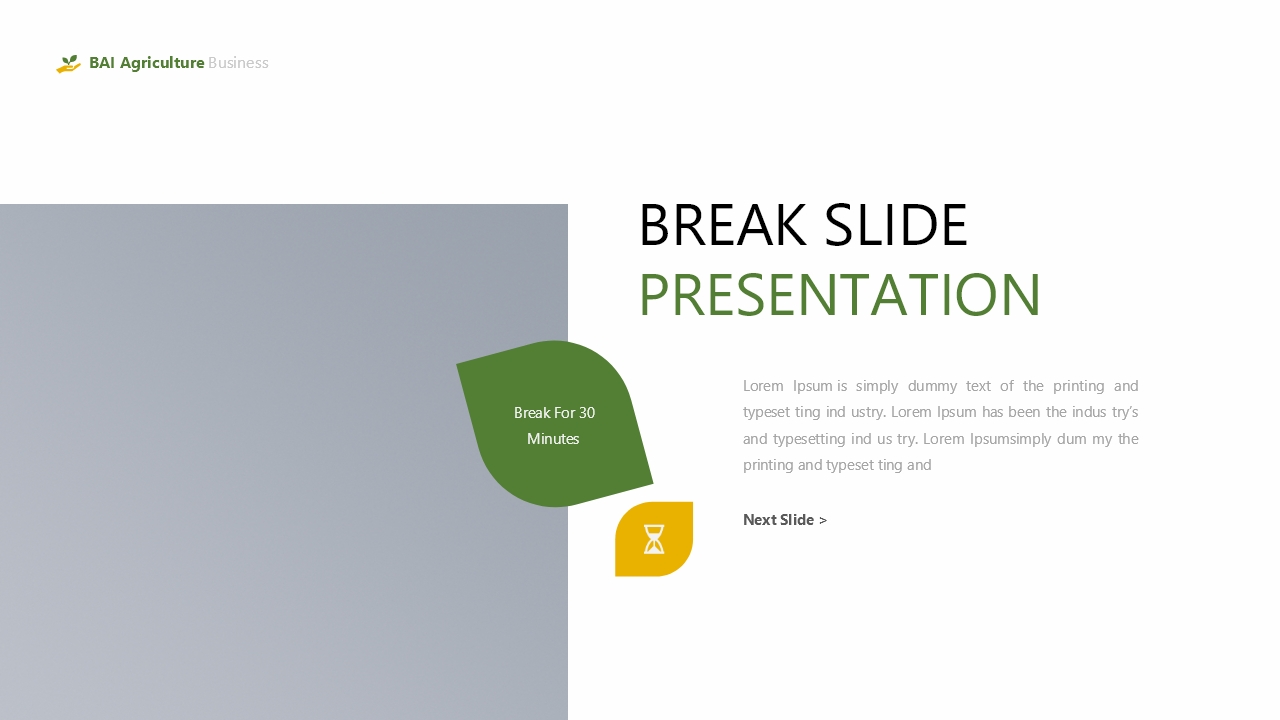 BAI Agriculture Business

BREAK SLIDE
PRESENTATION

Break For 30 Minutes

Lorem Ipsum is simply dummy text of the printing and typeset ting ind ustry. Lorem Ipsum has been the indus try's and typesetting ind us try. Lorem Ipsumsimply dum my the printing and typeset ting and

Next Slide >